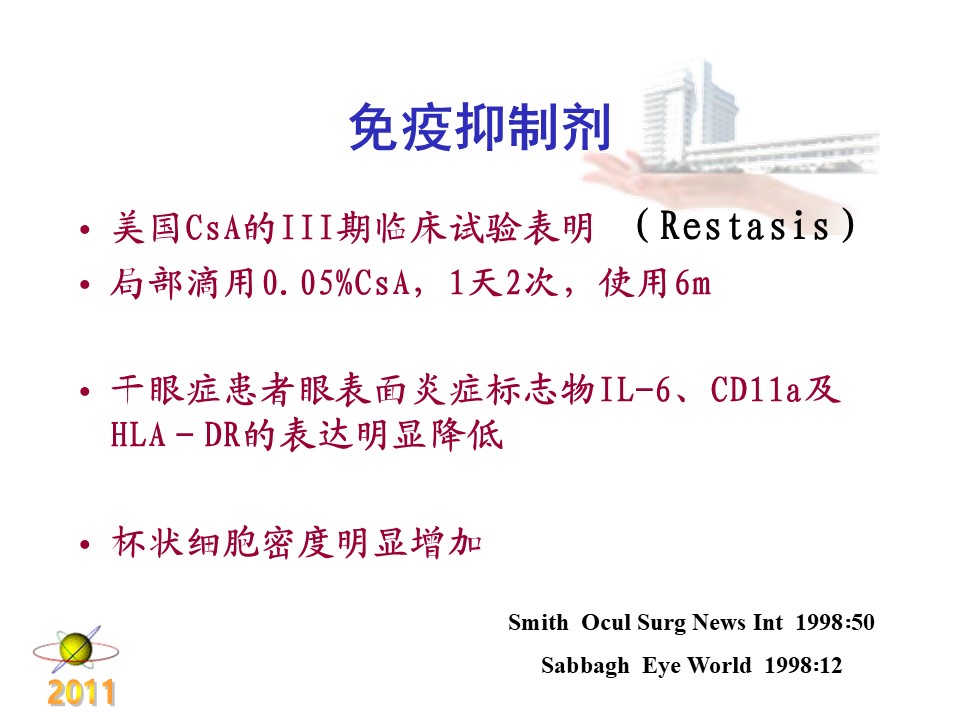 免疫抑制剂

• 美国CsA的III期临床试验表明 （Restasis）
• 局部滴用0.05%CsA，1天2次，使用6m

• 干眼症患者眼表面炎症标志物IL-6、CD11a及HLA－DR的表达明显降低

• 杯状细胞密度明显增加

Smith Ocul Surg News Int 1998:50
Sabbagh Eye World 1998:12

2011